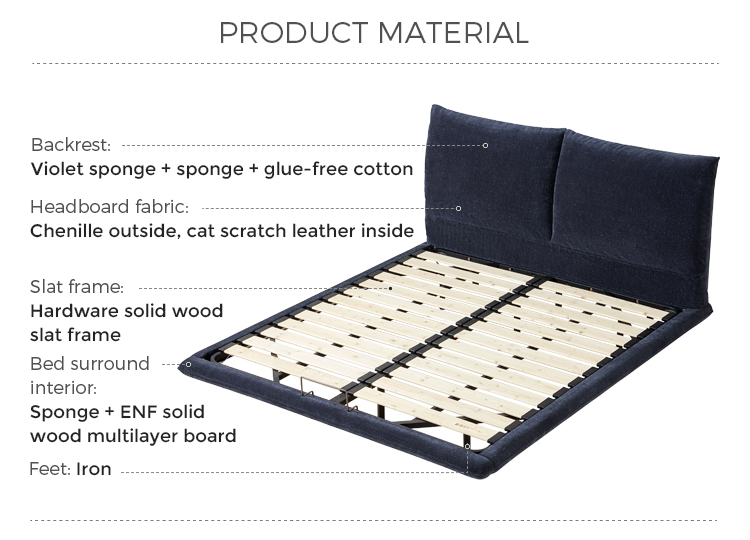 PRODUCT MATERIAL

Backrest:
Violet sponge + sponge + glue-free cotton

Headboard fabric:
Chenille outside, cat scratch leather inside

Slat frame:
Hardware solid wood slat frame

Bed surround interior:
Sponge + ENF solid wood multilayer board

Feet: Iron